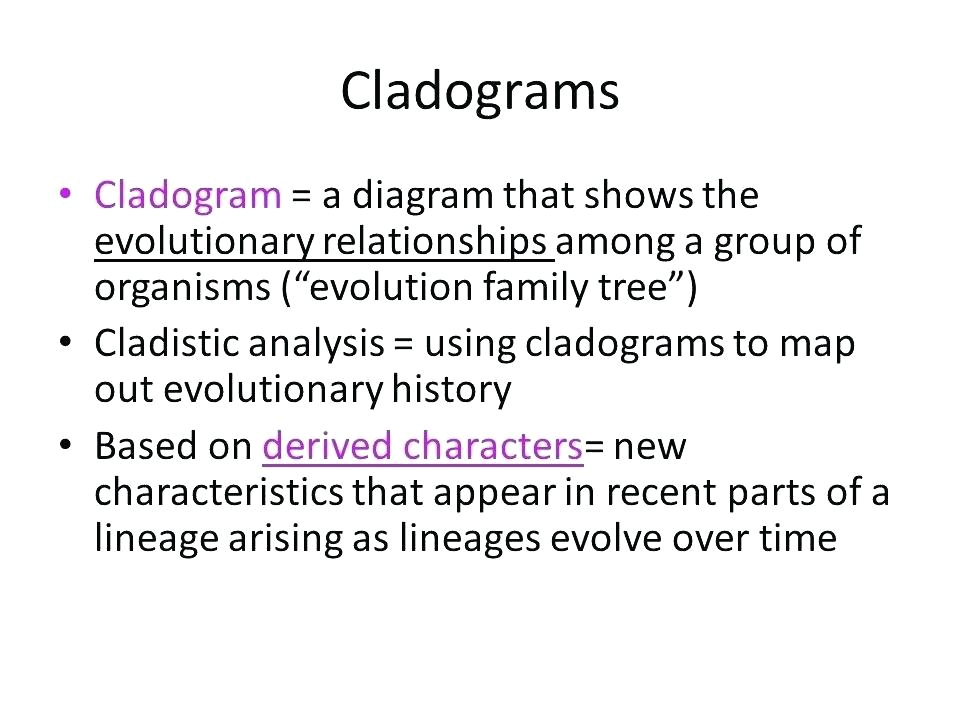 Cladograms

• Cladogram = a diagram that shows the evolutionary relationships among a group of organisms (“evolution family tree”)
• Cladistic analysis = using cladograms to map out evolutionary history
• Based on derived characters= new characteristics that appear in recent parts of a lineage arising as lineages evolve over time